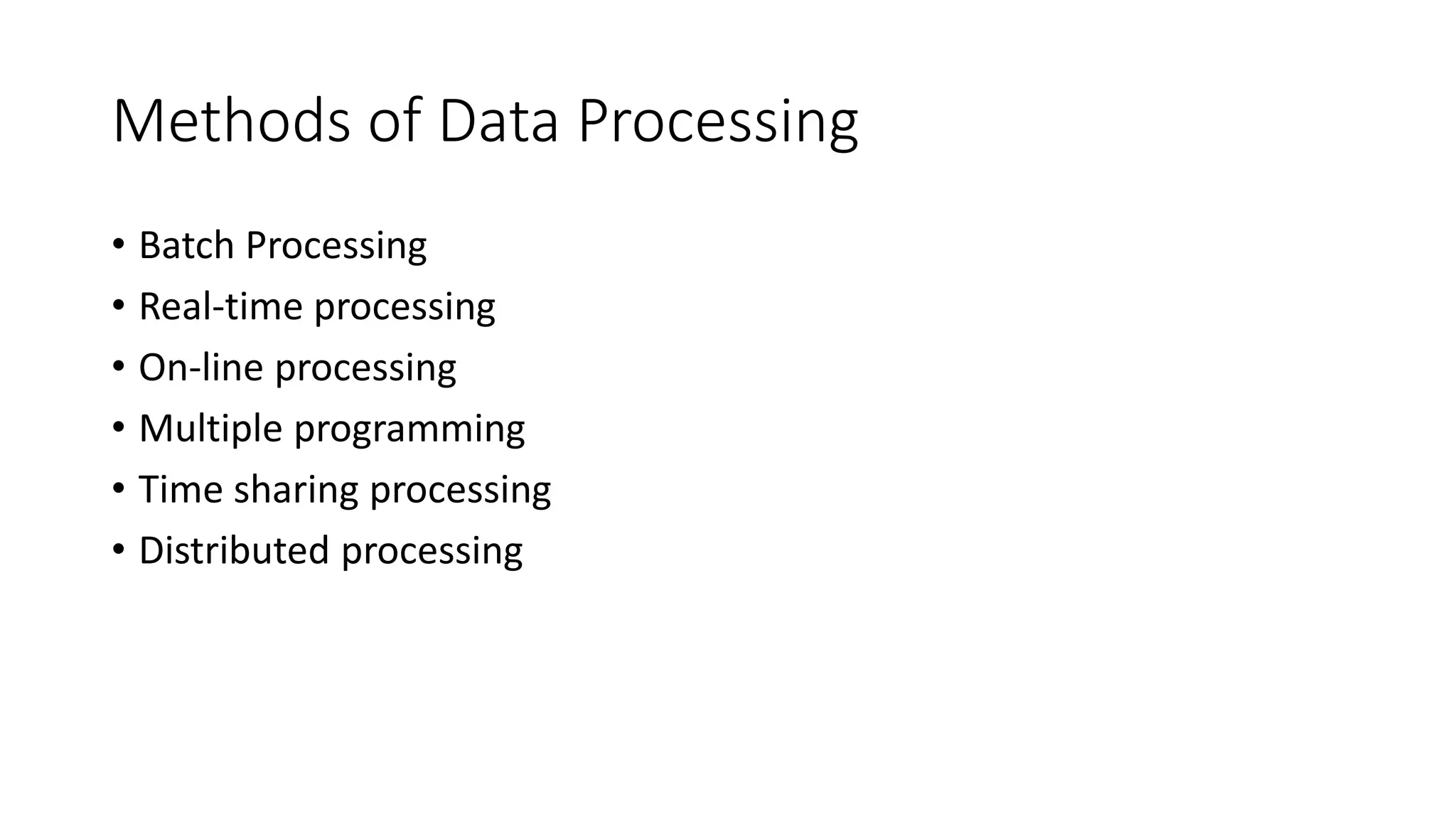 Methods of Data Processing

• Batch Processing
• Real-time processing
• On-line processing
• Multiple programming
• Time sharing processing
• Distributed processing